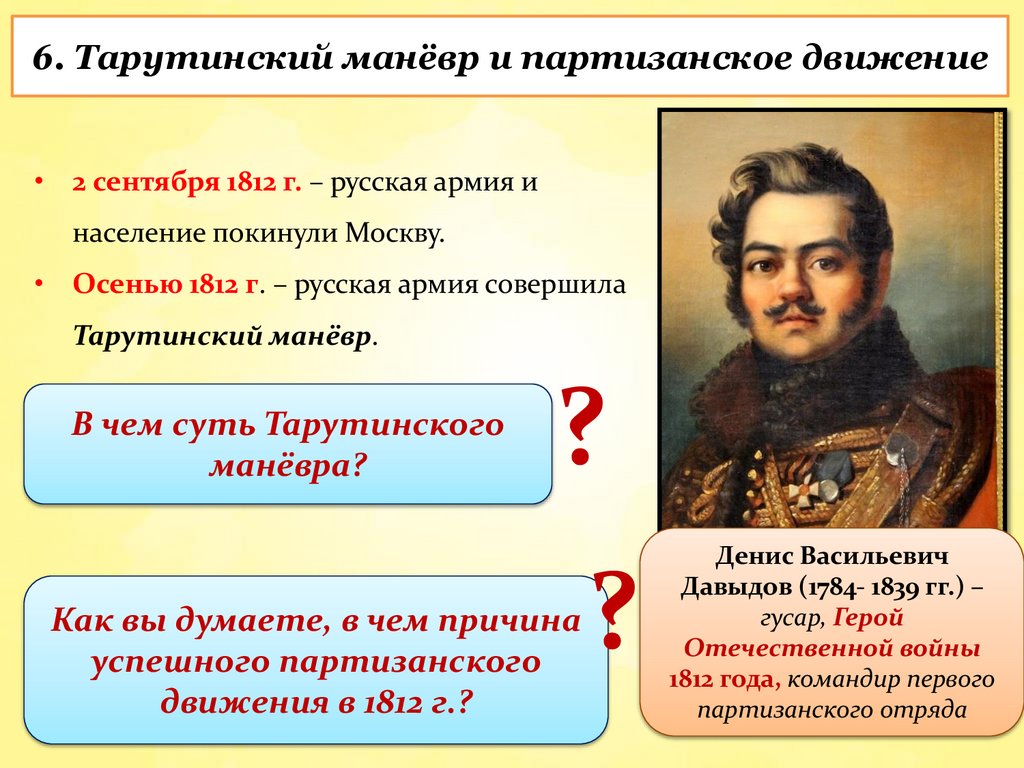 6. Тарутинский манёвр и партизанское движение

• 2 сентября 1812 г. – русская армия и население покинули Москву.
• Осенью 1812 г. – русская армия совершила Тарутинский манёвр.

В чем суть Тарутинского манёвра?

?

Как вы думаете, в чем причина успешного партизанского движения в 1812 г.?

?

Денис Васильевич Давыдов (1784- 1839 гг.) – гусар, Герой Отечественной войны 1812 года, командир первого партизанского отряда